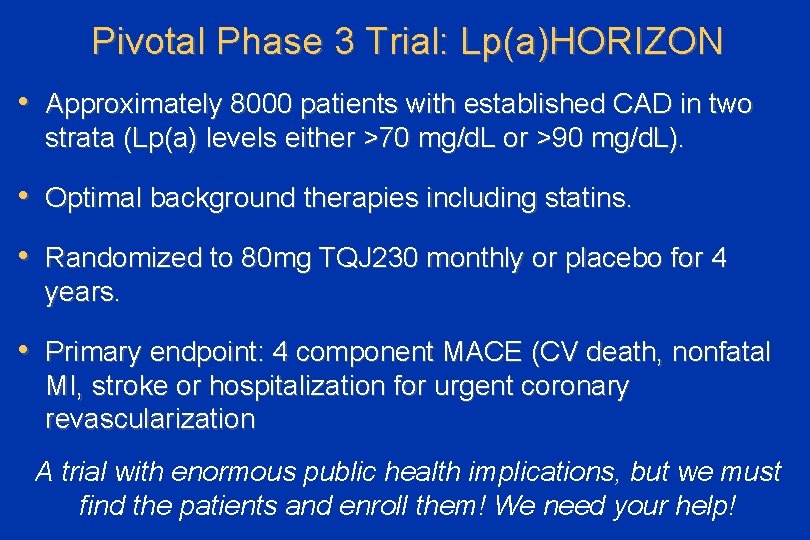 Pivotal Phase 3 Trial: Lp(a)HORIZON

• Approximately 8000 patients with established CAD in two strata (Lp(a) levels either >70 mg/dL or >90 mg/dL).

• Optimal background therapies including statins.

• Randomized to 80mg TQJ230 monthly or placebo for 4 years.

• Primary endpoint: 4 component MACE (CV death, nonfatal MI, stroke or hospitalization for urgent coronary revascularization

A trial with enormous public health implications, but we must find the patients and enroll them! We need your help!